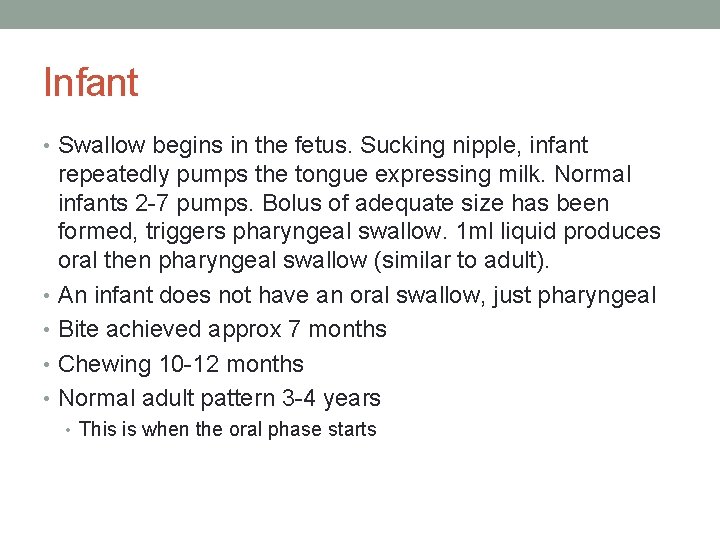 Infant

• Swallow begins in the fetus. Sucking nipple, infant repeatedly pumps the tongue expressing milk. Normal infants 2-7 pumps. Bolus of adequate size has been formed, triggers pharyngeal swallow. 1ml liquid produces oral then pharyngeal swallow (similar to adult).
• An infant does not have an oral swallow, just pharyngeal
• Bite achieved approx 7 months
• Chewing 10-12 months
• Normal adult pattern 3-4 years
  • This is when the oral phase starts